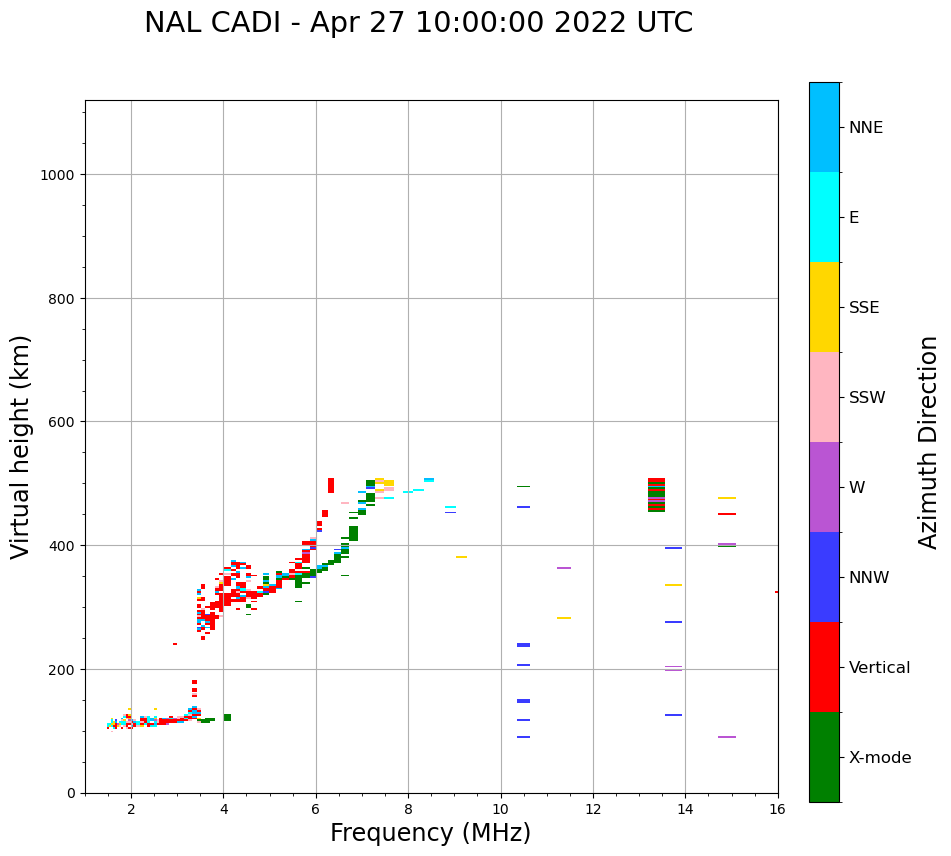 NAL CADI - Apr 27 10:00:00 2022 UTC

Virtual height (km)

1000
800
600
400
200
0

2
4
6
8
10
12
14
16

Frequency (MHz)

NNE
E
SSE
SSW
W
NNW
Vertical
X-mode

Azimuth Direction